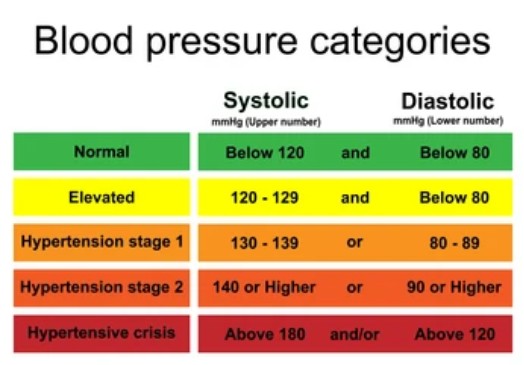 Blood pressure categories

| | Systolic mmHg (Upper number) | | Diastolic mmHg (Lower number) |
|---|---|---|---|
| Normal | Below 120 | and | Below 80 |
| Elevated | 120 - 129 | and | Below 80 |
| Hypertension stage 1 | 130 - 139 | or | 80 - 89 |
| Hypertension stage 2 | 140 or Higher | or | 90 or Higher |
| Hypertensive crisis | Above 180 | and/or | Above 120 |